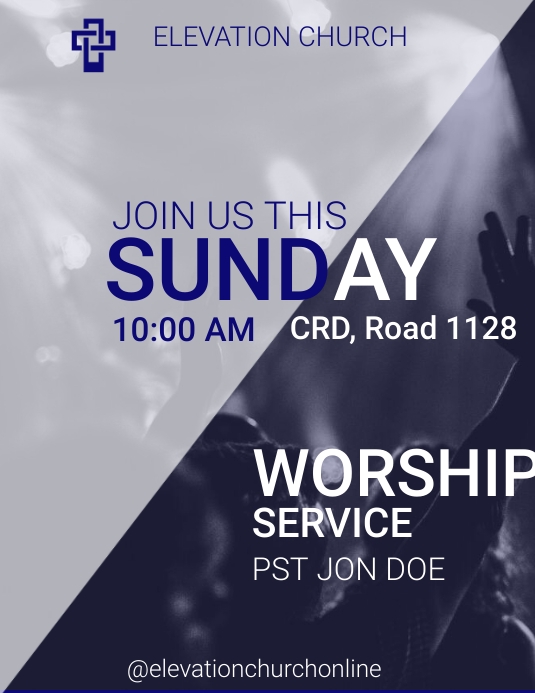 ELEVATION CHURCH

JOIN US THIS
SUNDAY

10:00 AM CRD, Road 1128

WORSHIP
SERVICE
PST JON DOE

@elevationchurchonline